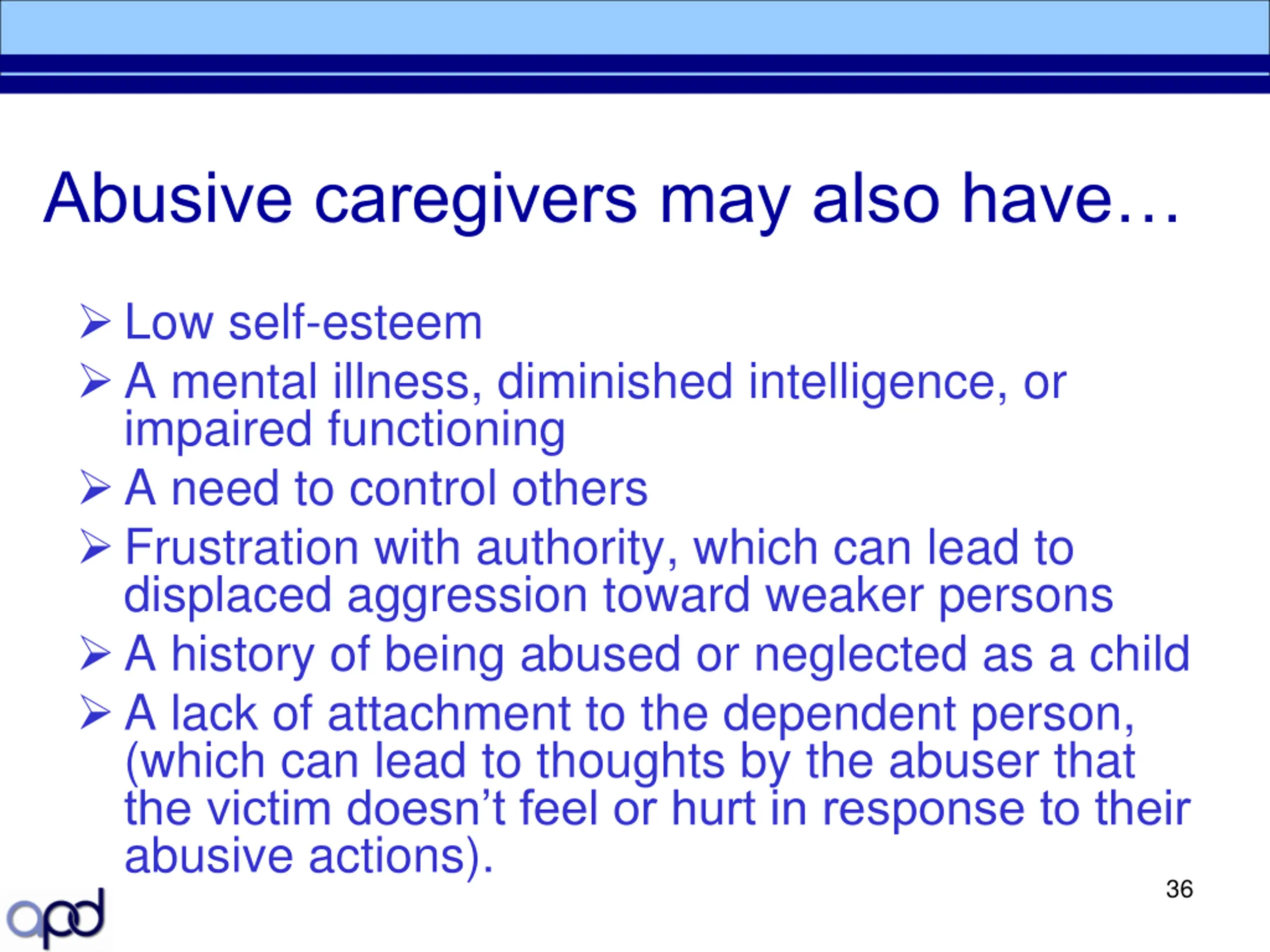 Abusive caregivers may also have…

➢ Low self-esteem
➢ A mental illness, diminished intelligence, or impaired functioning
➢ A need to control others
➢ Frustration with authority, which can lead to displaced aggression toward weaker persons
➢ A history of being abused or neglected as a child
➢ A lack of attachment to the dependent person, (which can lead to thoughts by the abuser that the victim doesn’t feel or hurt in response to their abusive actions).

36

apd